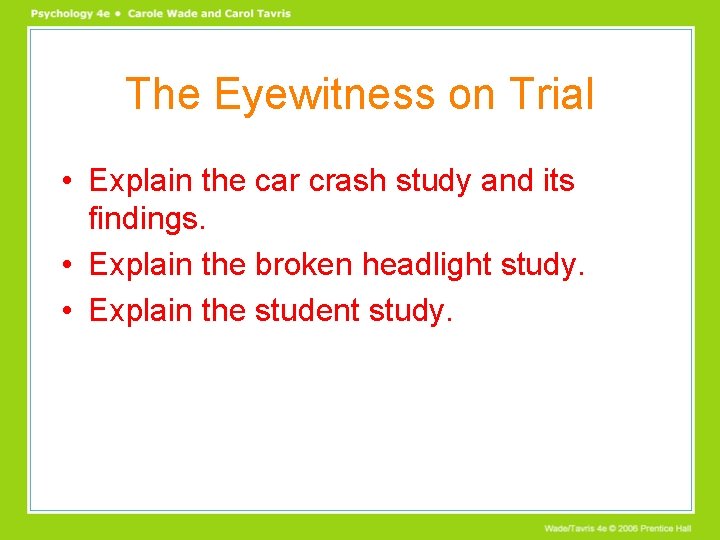 Psychology 4e • Carole Wade and Carol Tavris

The Eyewitness on Trial

• Explain the car crash study and its findings.
• Explain the broken headlight study.
• Explain the student study.

Wade/Tavris 4e © 2006 Prentice Hall